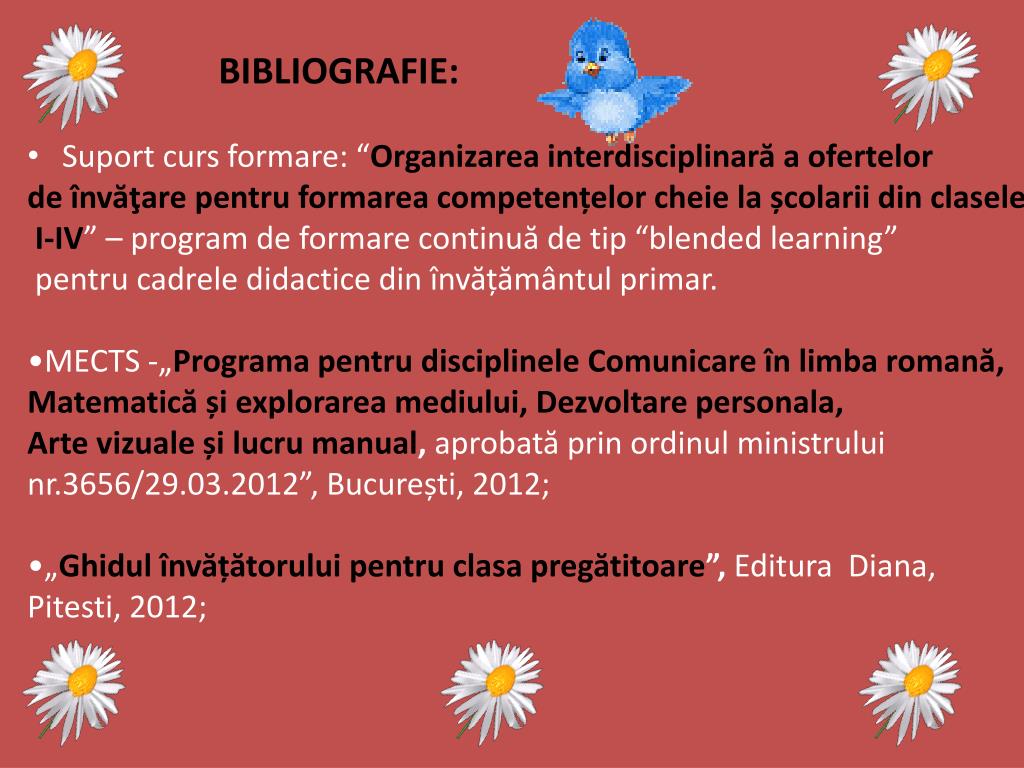 BIBLIOGRAFIE:

• Suport curs formare: “Organizarea interdisciplinară a ofertelor de învăţare pentru formarea competențelor cheie la școlarii din clasele I-IV” – program de formare continuă de tip “blended learning” pentru cadrele didactice din învățământul primar.

•MECTS -„Programa pentru disciplinele Comunicare în limba romană, Matematică și explorarea mediului, Dezvoltare personala, Arte vizuale și lucru manual, aprobată prin ordinul ministrului nr.3656/29.03.2012”, București, 2012;

•„Ghidul învățătorului pentru clasa pregătitoare”, Editura Diana, Pitesti, 2012;